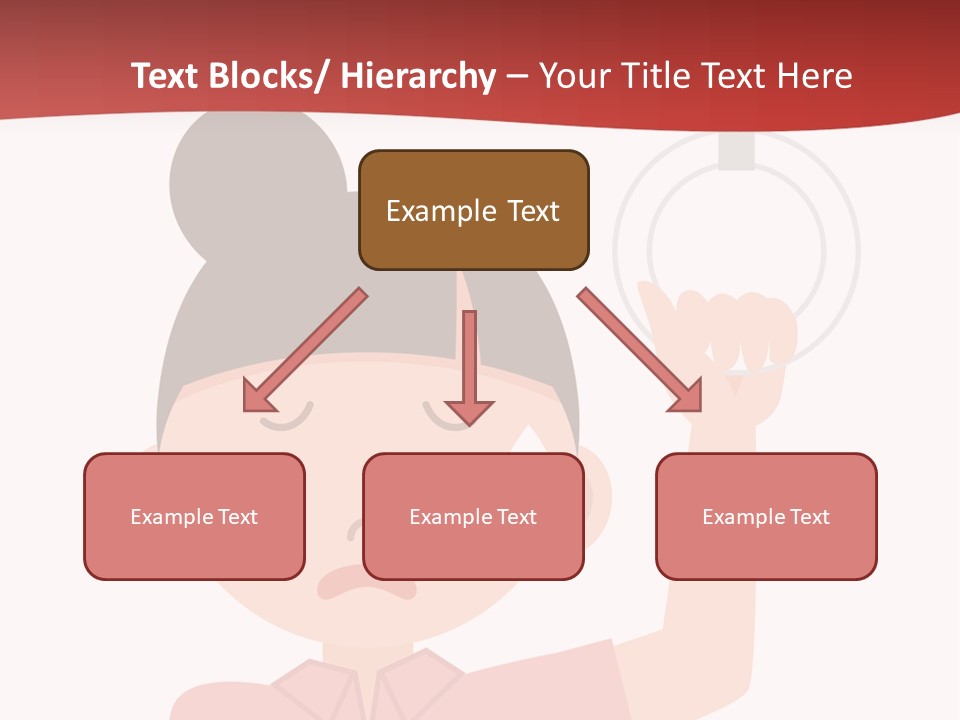 Text Blocks/ Hierarchy – Your Title Text Here

Example Text

Example Text

Example Text

Example Text